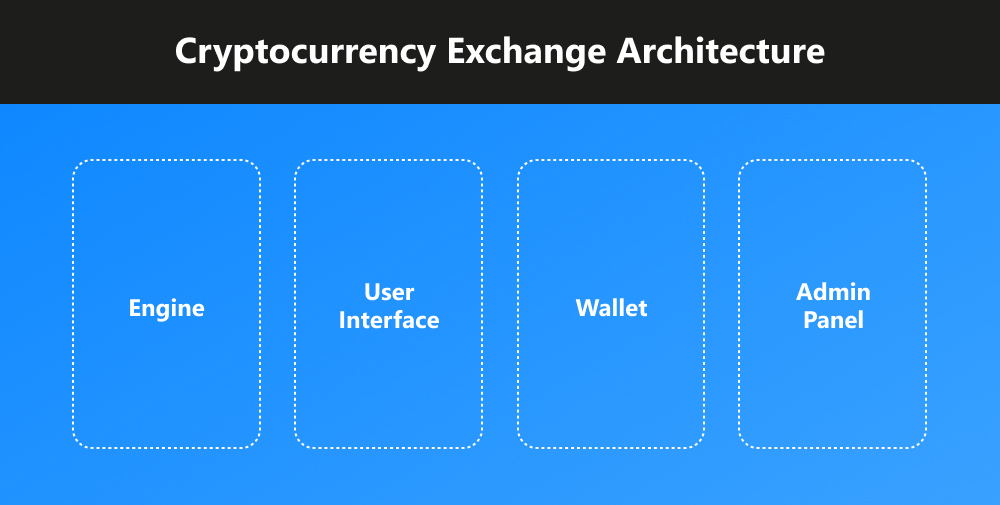 Cryptocurrency Exchange Architecture

Engine

User Interface

Wallet

Admin Panel